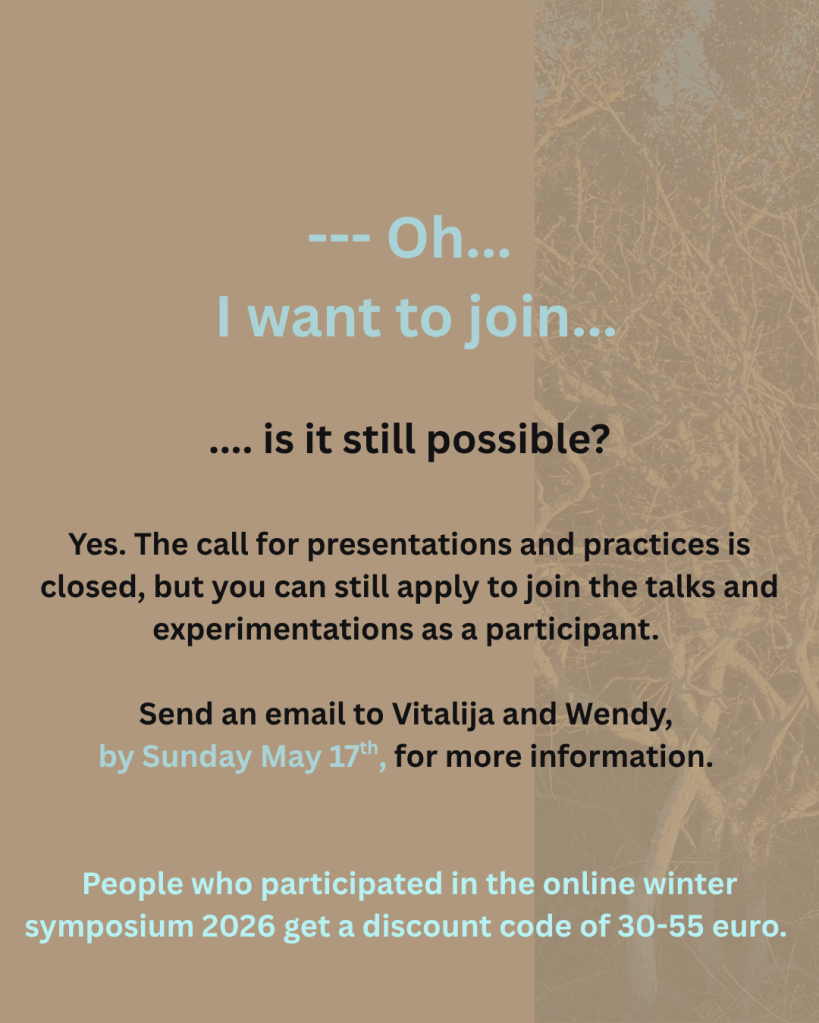 --- Oh...
I want to join...

.... is it still possible?

Yes. The call for presentations and practices is closed, but you can still apply to join the talks and experimentations as a participant.

Send an email to Vitalija and Wendy, by Sunday May 17$^{th}$, for more information.

People who participated in the online winter symposium 2026 get a discount code of 30-55 euro.